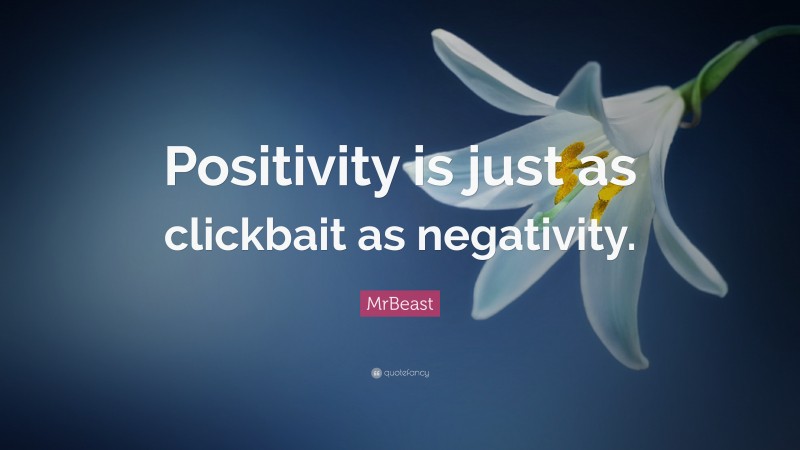 Positivity is just as clickbait as negativity.

MrBeast

quotefancy